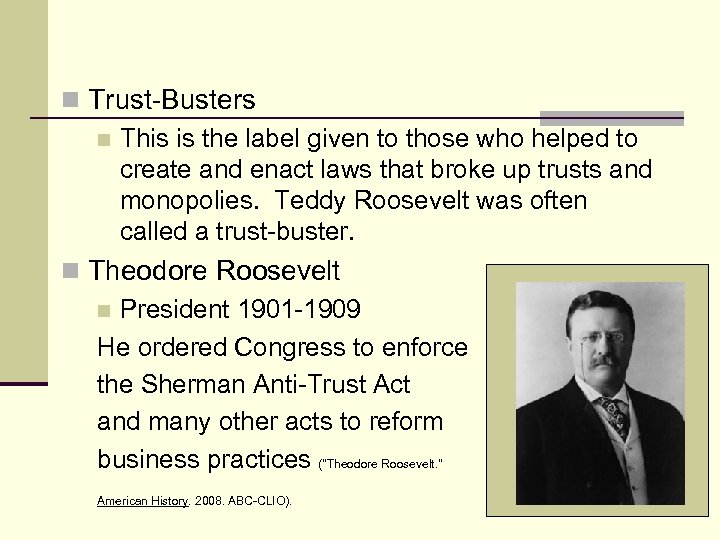 Trust-Busters

This is the label given to those who helped to create and enact laws that broke up trusts and monopolies. Teddy Roosevelt was often called a trust-buster.

Theodore Roosevelt

President 1901-1909

He ordered Congress to enforce the Sherman Anti-Trust Act and many other acts to reform business practices ("Theodore Roosevelt." American History. 2008. ABC-CLIO).